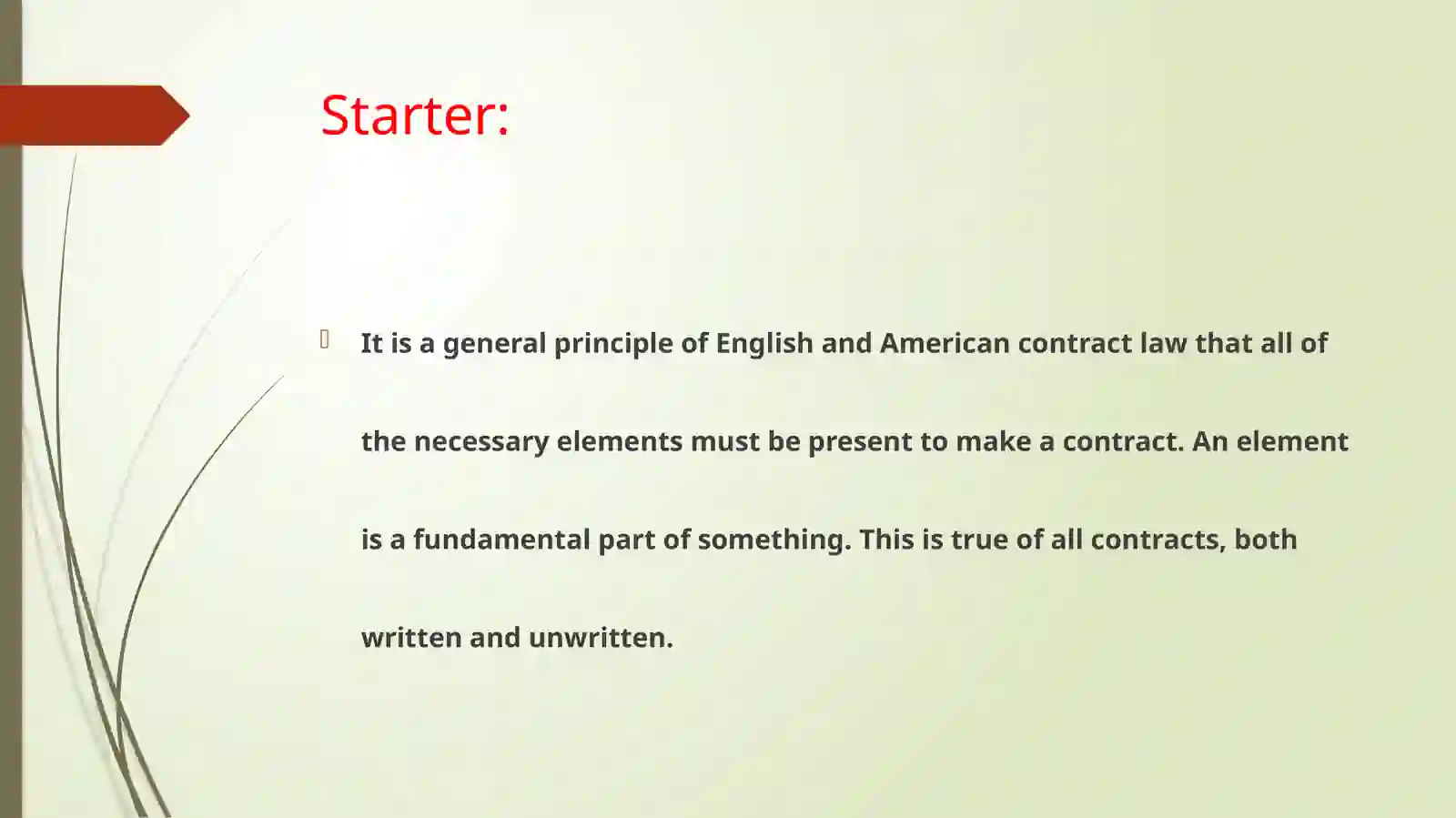 Starter:

It is a general principle of English and American contract law that all of the necessary elements must be present to make a contract. An element is a fundamental part of something. This is true of all contracts, both written and unwritten.